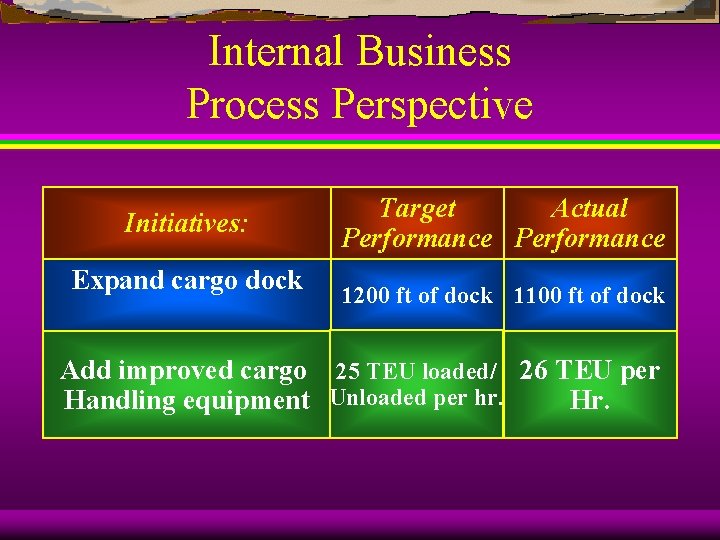 Internal Business Process Perspective

| Initiatives: | Target Performance | Actual Performance |
|---|---|---|
| Expand cargo dock | 1200 ft of dock | 1100 ft of dock |
| Add improved cargo Handling equipment | 25 TEU loaded/ Unloaded per hr. | 26 TEU per Hr. |